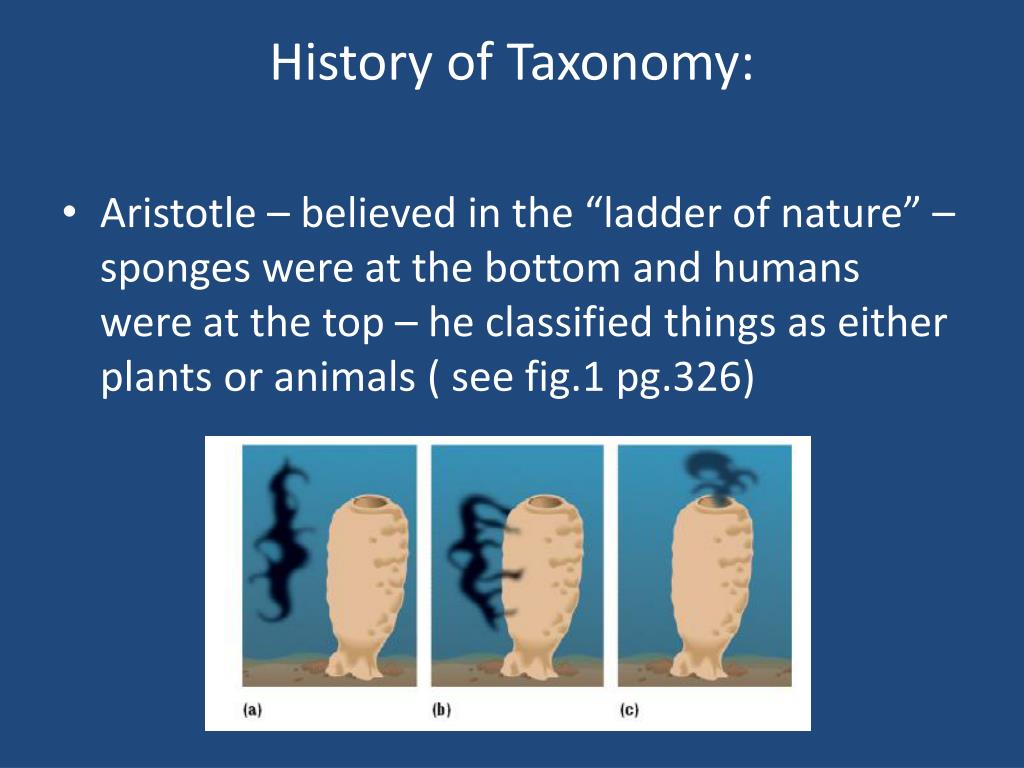 History of Taxonomy:

• Aristotle – believed in the “ladder of nature” – sponges were at the bottom and humans were at the top – he classified things as either plants or animals ( see fig.1 pg.326)

(a)

(b)

(c)